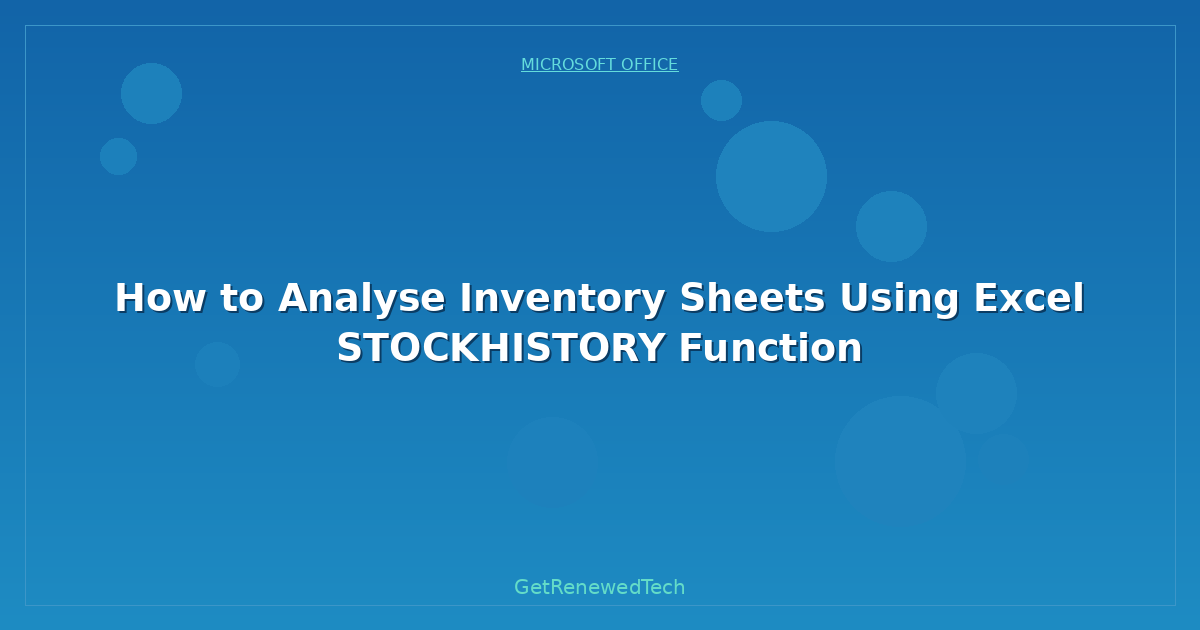 MICROSOFT OFFICE

How to Analyse Inventory Sheets Using Excel STOCKHISTORY Function

GetRenewedTech